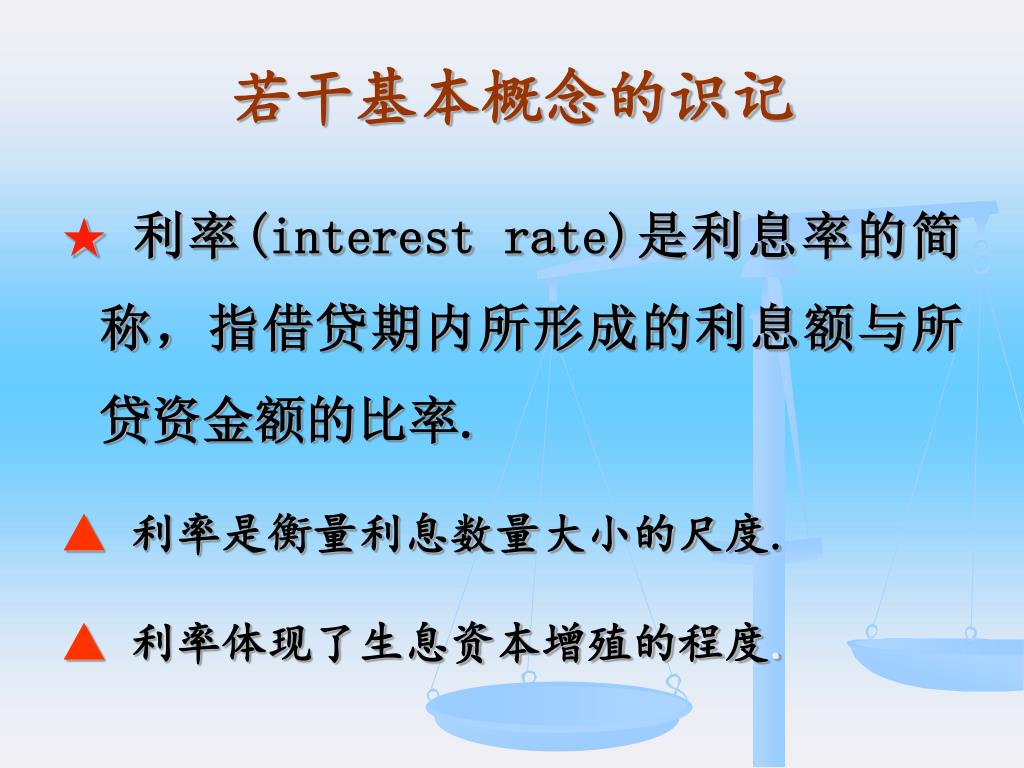 若干基本概念的识记

★ 利率(interest rate)是利息率的简称，指借贷期内所形成的利息额与所贷资金额的比率.

▲ 利率是衡量利息数量大小的尺度.

▲ 利率体现了生息资本增殖的程度.